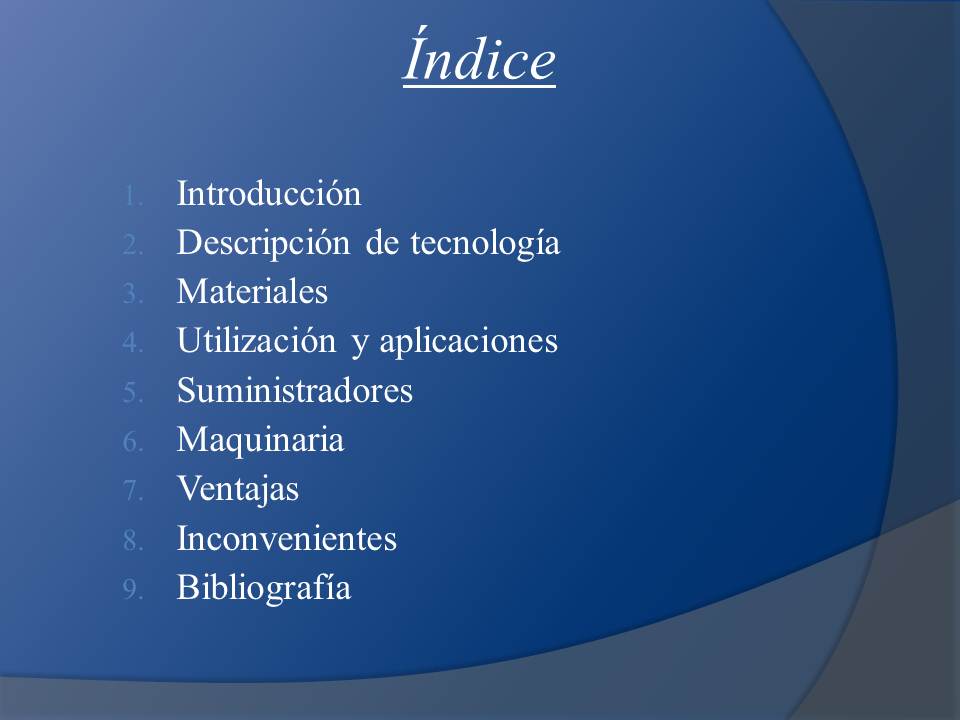 Índice

1. Introducción
2. Descripción de tecnología
3. Materiales
4. Utilización y aplicaciones
5. Suministradores
6. Maquinaria
7. Ventajas
8. Inconvenientes
9. Bibliografía